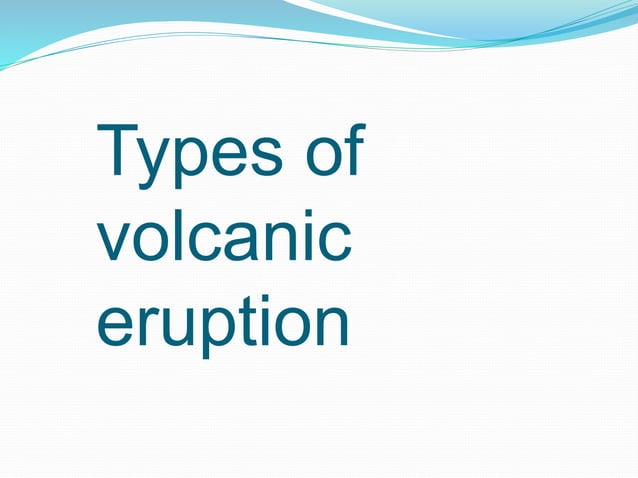 Types of volcanic eruption